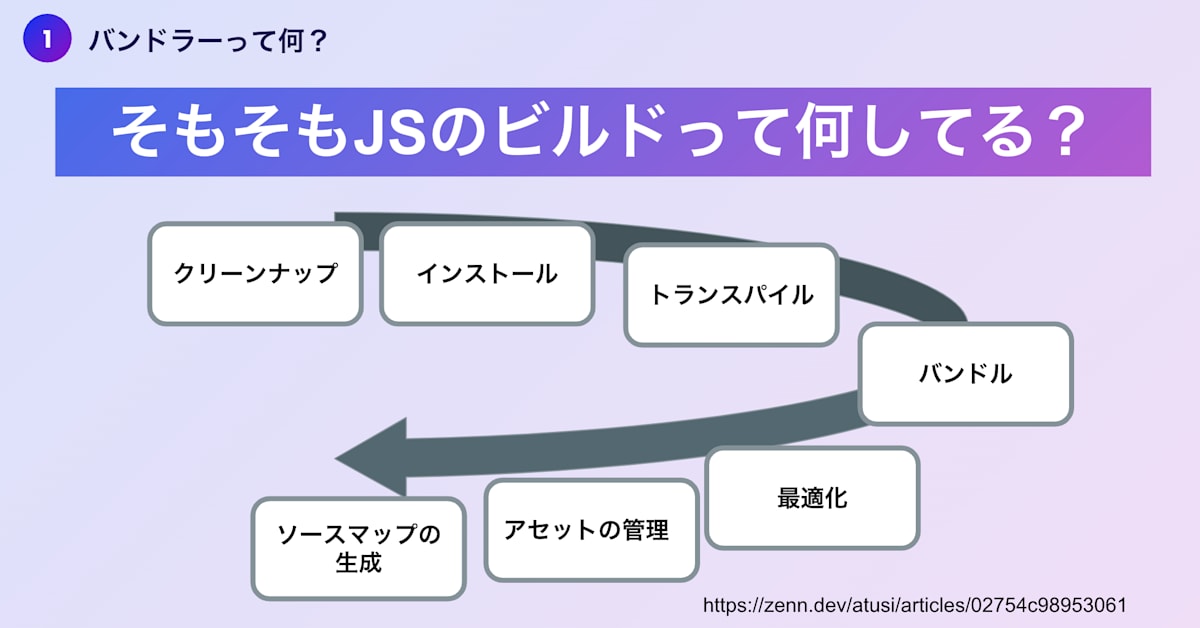 1 バンドラーって何？

そもそもJSのビルドって何してる？

クリーンナップ

インストール

トランスパイル

バンドル

最適化

アセットの管理

ソースマップの生成

https://zenn.dev/atusi/articles/02754c98953061